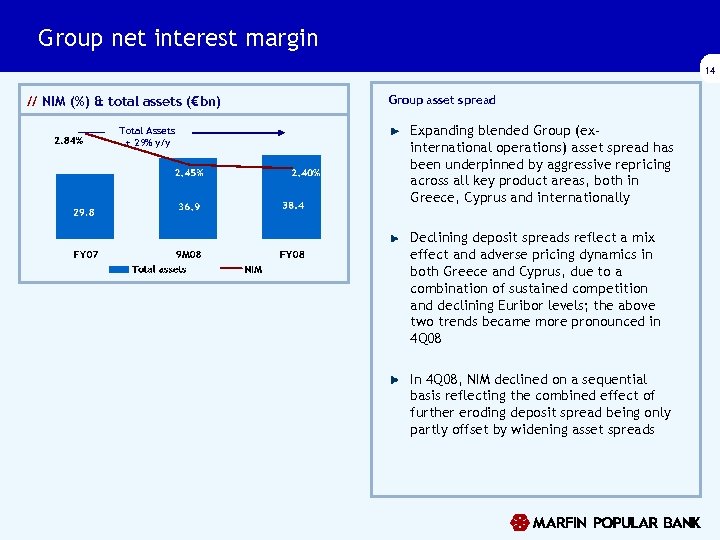 Group net interest margin

14

// NIM (%) & total assets (€bn)

Total Assets
+ 29% y/y

2.84%

2.45%

2.40%

29.8

36.9

38.4

FY07

9M08

FY08

Total assets

NIM

Group asset spread

Expanding blended Group (ex-international operations) asset spread has been underpinned by aggressive repricing across all key product areas, both in Greece, Cyprus and internationally

Declining deposit spreads reflect a mix effect and adverse pricing dynamics in both Greece and Cyprus, due to a combination of sustained competition and declining Euribor levels; the above two trends became more pronounced in 4Q08

In 4Q08, NIM declined on a sequential basis reflecting the combined effect of further eroding deposit spread being only partly offset by widening asset spreads

MARFIN POPULAR BANK